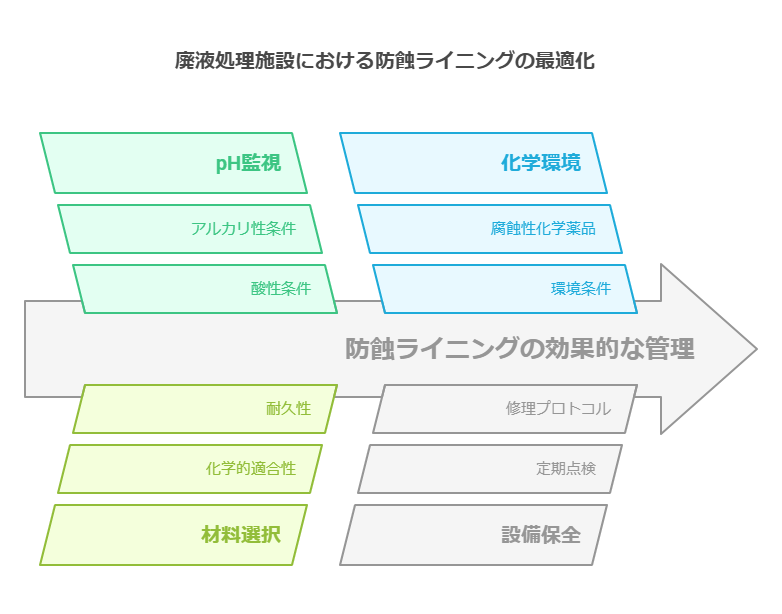 廃液処理施設における防蝕ライニングの最適化

pH監視

アルカリ性条件

酸性条件

化学環境

腐蝕性化学薬品

環境条件

防蝕ライニングの効果的な管理

耐久性

化学的適合性

材料選択

修理プロトコル

定期点検

設備保全